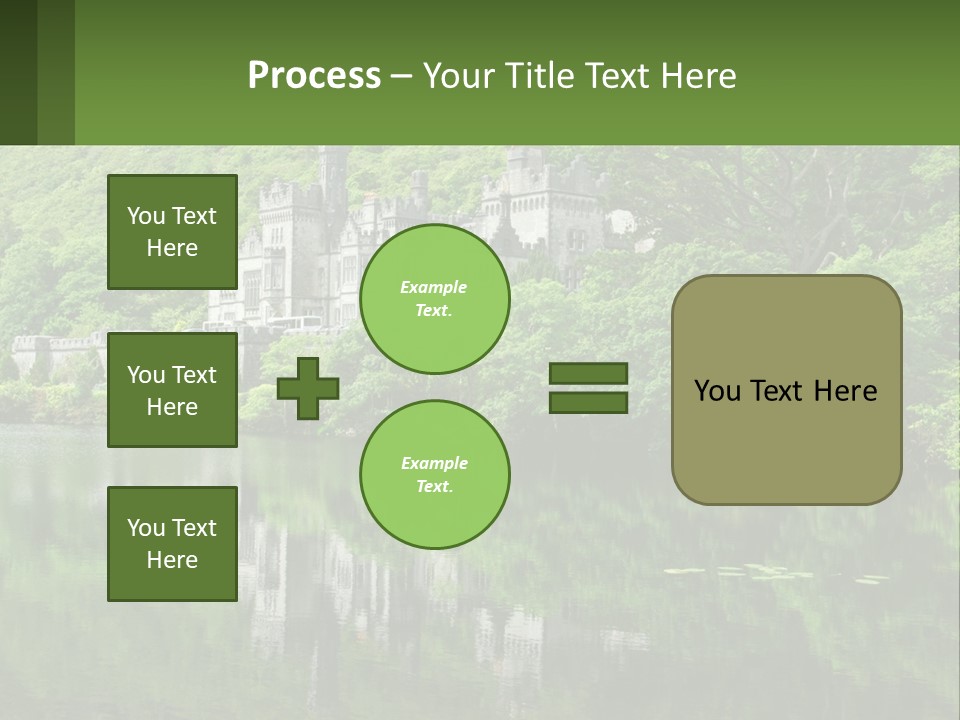 Process – Your Title Text Here

You Text Here

You Text Here

You Text Here

Example Text.

Example Text.

You Text Here